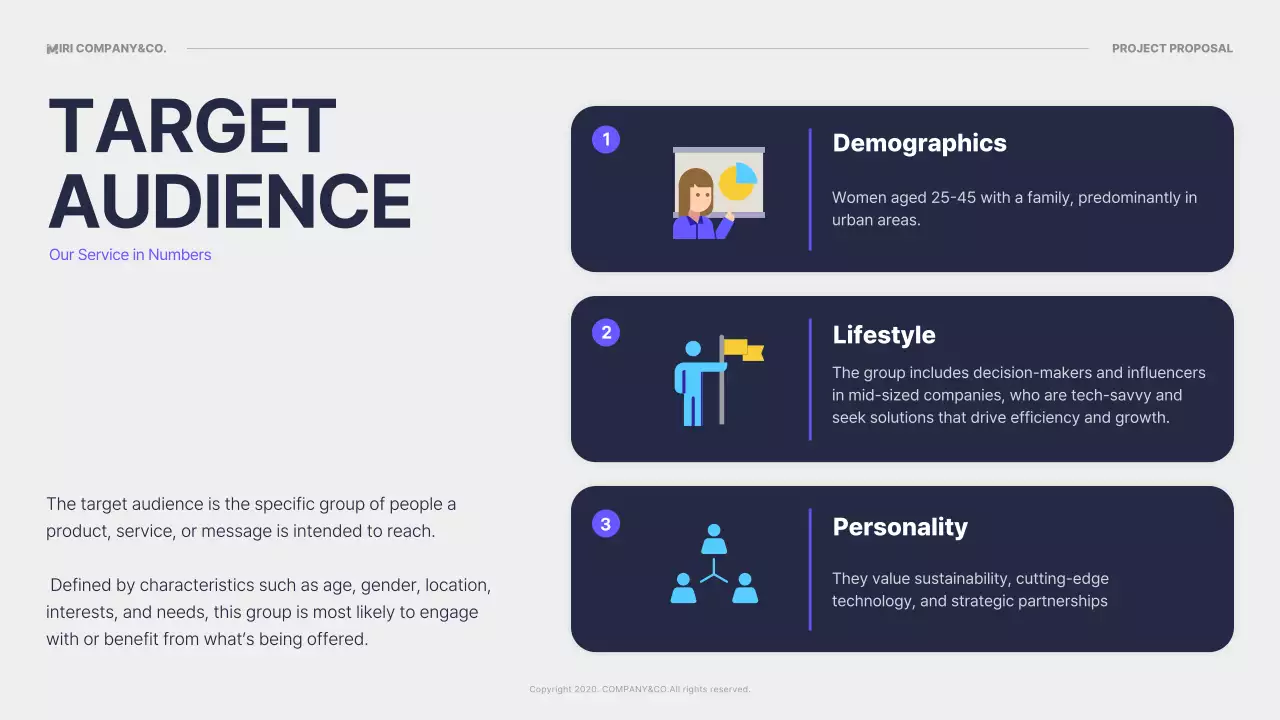 MIRI COMPANY&CO.

PROJECT PROPOSAL

TARGET AUDIENCE

Our Service in Numbers

The target audience is the specific group of people a product, service, or message is intended to reach.

Defined by characteristics such as age, gender, location, interests, and needs, this group is most likely to engage with or benefit from what's being offered.

1

Demographics

Women aged 25-45 with a family, predominantly in urban areas.

2

Lifestyle

The group includes decision-makers and influencers in mid-sized companies, who are tech-savvy and seek solutions that drive efficiency and growth.

3

Personality

They value sustainability, cutting-edge technology, and strategic partnerships

Copyright 2020. COMPANY&CO.All rights reserved.